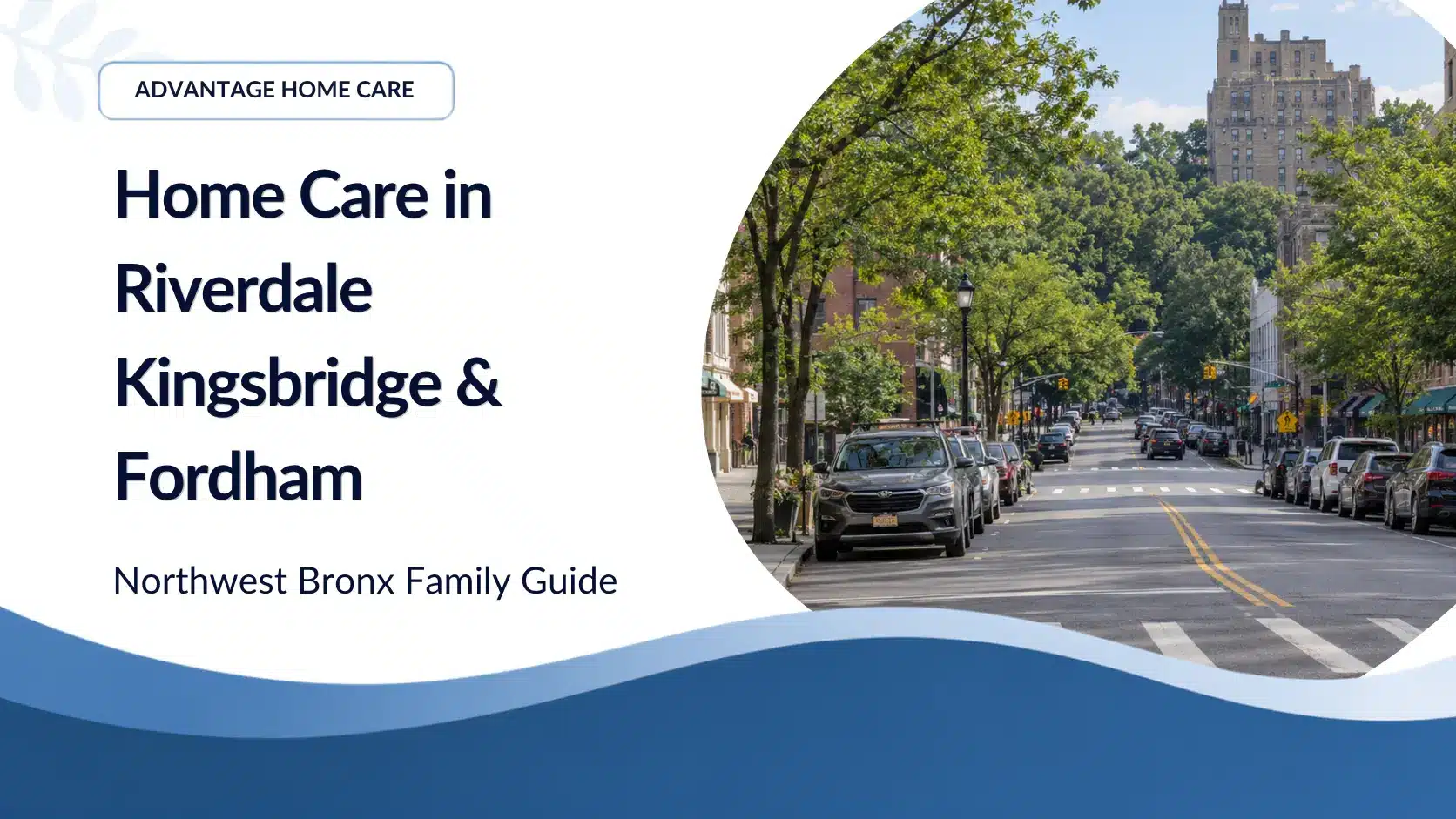 ADVANTAGE HOME CARE

Home Care in Riverdale Kingsbridge & Fordham

Northwest Bronx Family Guide